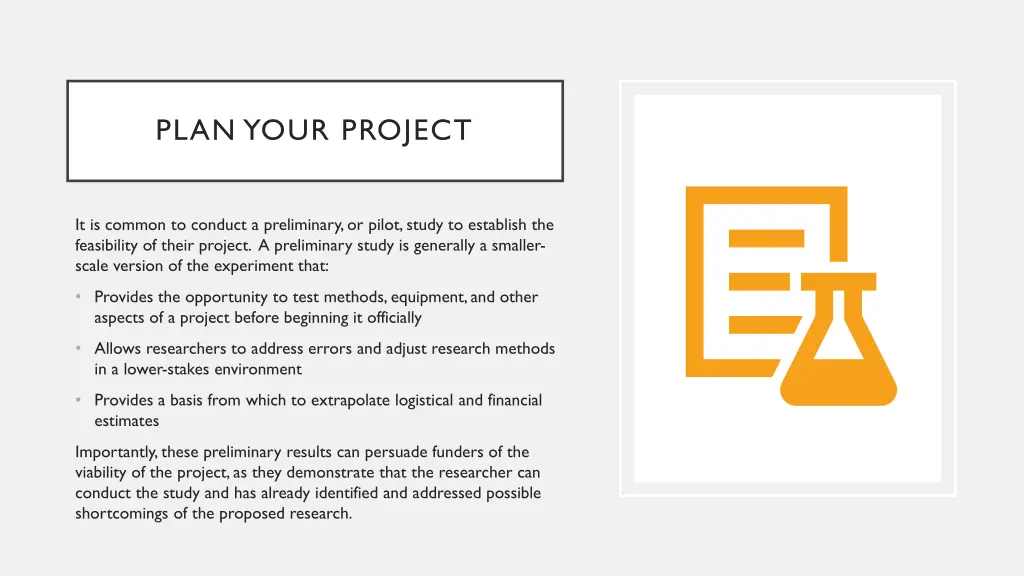 PLAN YOUR PROJECT

It is common to conduct a preliminary, or pilot, study to establish the feasibility of their project. A preliminary study is generally a smaller-scale version of the experiment that:

• Provides the opportunity to test methods, equipment, and other aspects of a project before beginning it officially

• Allows researchers to address errors and adjust research methods in a lower-stakes environment

• Provides a basis from which to extrapolate logistical and financial estimates

Importantly, these preliminary results can persuade funders of the viability of the project, as they demonstrate that the researcher can conduct the study and has already identified and addressed possible shortcomings of the proposed research.